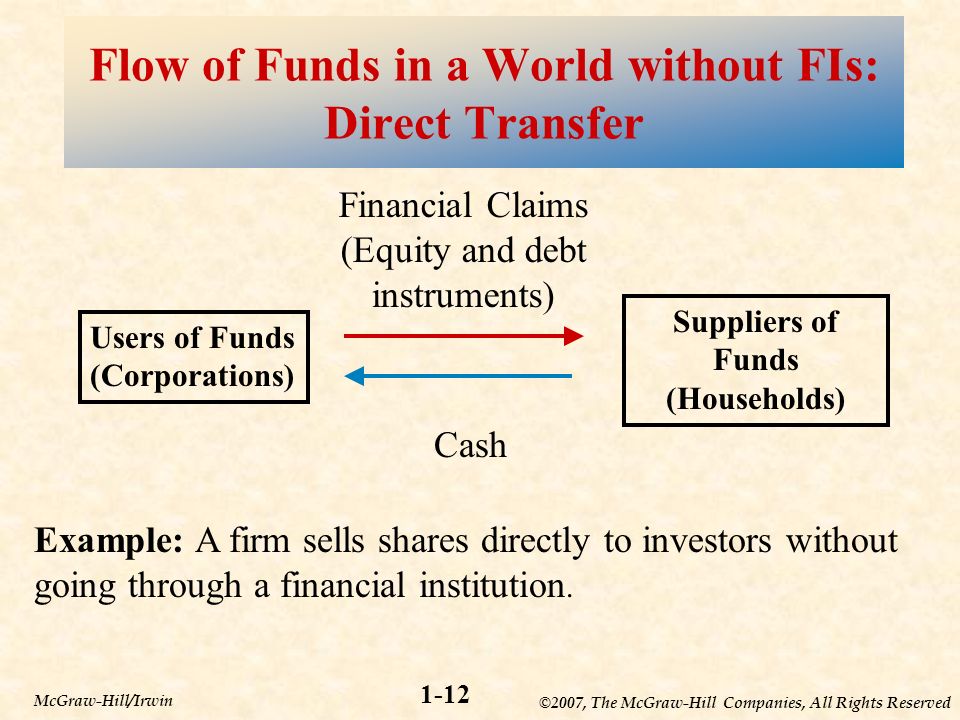 Flow of Funds in a World without FIs: Direct Transfer

Financial Claims (Equity and debt instruments)

Users of Funds (Corporations)

Suppliers of Funds (Households)

Cash

Example: A firm sells shares directly to investors without going through a financial institution.

McGraw-Hill/Irwin

1-12

©2007, The McGraw-Hill Companies, All Rights Reserved